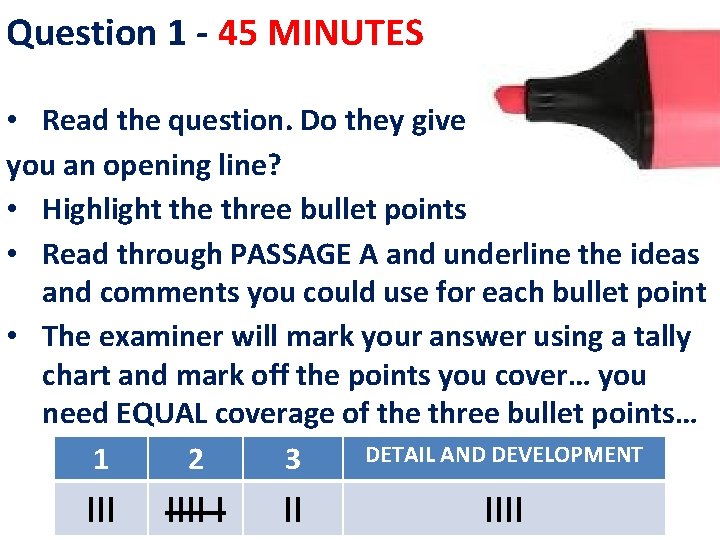 Question 1 - 45 MINUTES

• Read the question. Do they give you an opening line?
• Highlight the three bullet points
• Read through PASSAGE A and underline the ideas and comments you could use for each bullet point
• The examiner will mark your answer using a tally chart and mark off the points you cover… you need EQUAL coverage of the three bullet points…

| 1 | 2 | 3 | DETAIL AND DEVELOPMENT |
|---|---|---|---|
| III | ~~IIII~~ | II | IIII |